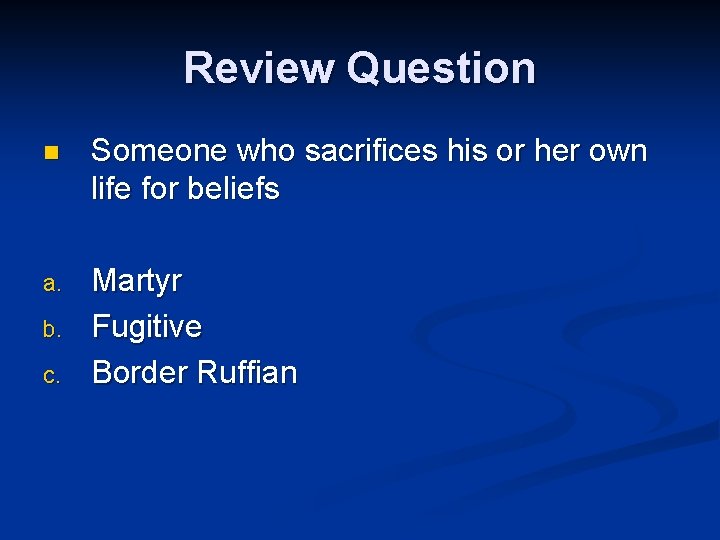 Review Question

Someone who sacrifices his or her own life for beliefs

a. Martyr
b. Fugitive
c. Border Ruffian